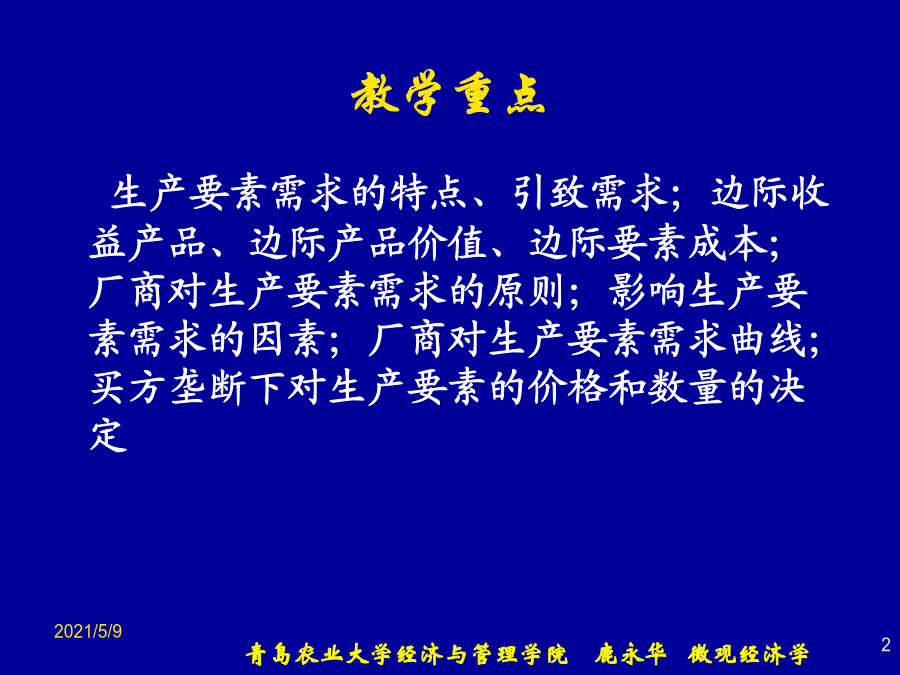 教学重点

生产要素需求的特点、引致需求；边际收益产品、边际产品价值、边际要素成本；厂商对生产要素需求的原则；影响生产要素需求的因素；厂商对生产要素需求曲线；买方垄断下对生产要素的价格和数量的决定

2021/5/9

青岛农业大学经济与管理学院　鹿永华　微观经济学

2